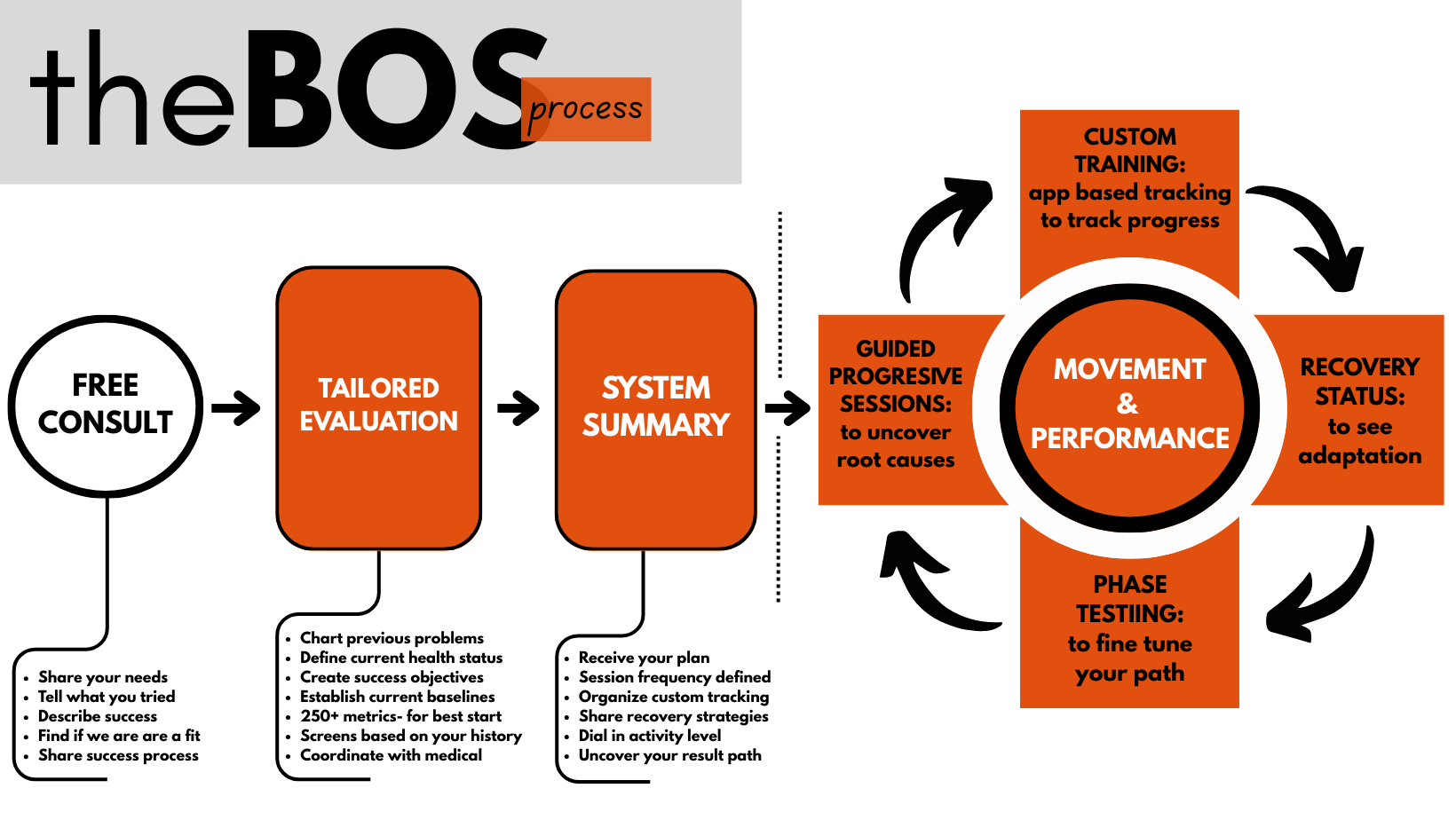 theBOS process

FREE CONSULT

- Share your needs
- Tell what you tried
- Describe success
- Find if we are are a fit
- Share success process

TAILORED EVALUATION

- Chart previous problems
- Define current health status
- Create success objectives
- Establish current baselines
- 250+ metrics- for best start
- Screens based on your history
- Coordinate with medical

SYSTEM SUMMARY

- Receive your plan
- Session frequency defined
- Organize custom tracking
- Share recovery strategies
- Dial in activity level
- Uncover your result path

CUSTOM TRAINING: app based tracking to track progress

GUIDED PROGRESIVE SESSIONS: to uncover root causes

MOVEMENT & PERFORMANCE

RECOVERY STATUS: to see adaptation

PHASE TESTIING: to fine tune your path